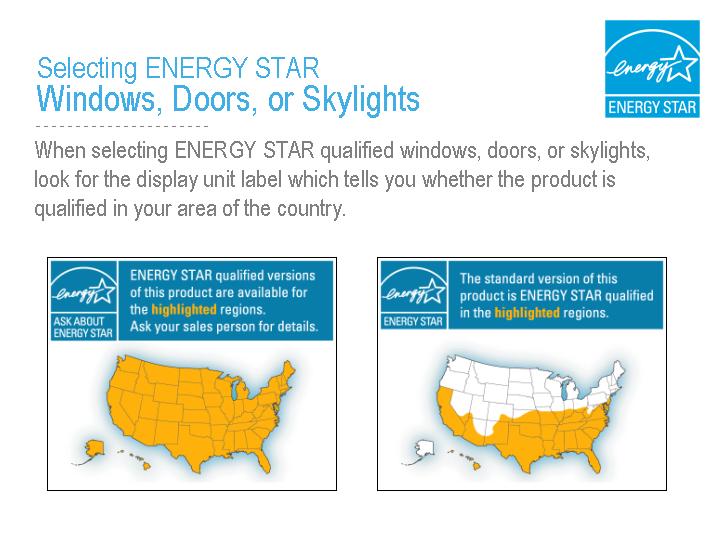 Selecting ENERGY STAR
Windows, Doors, or Skylights

energy
ENERGY STAR

When selecting ENERGY STAR qualified windows, doors, or skylights, look for the display unit label which tells you whether the product is qualified in your area of the country.

energy
ASK ABOUT ENERGY STAR

ENERGY STAR qualified versions of this product are available for the highlighted regions. Ask your sales person for details.

energy
ENERGY STAR

The standard version of this product is ENERGY STAR qualified in the highlighted regions.